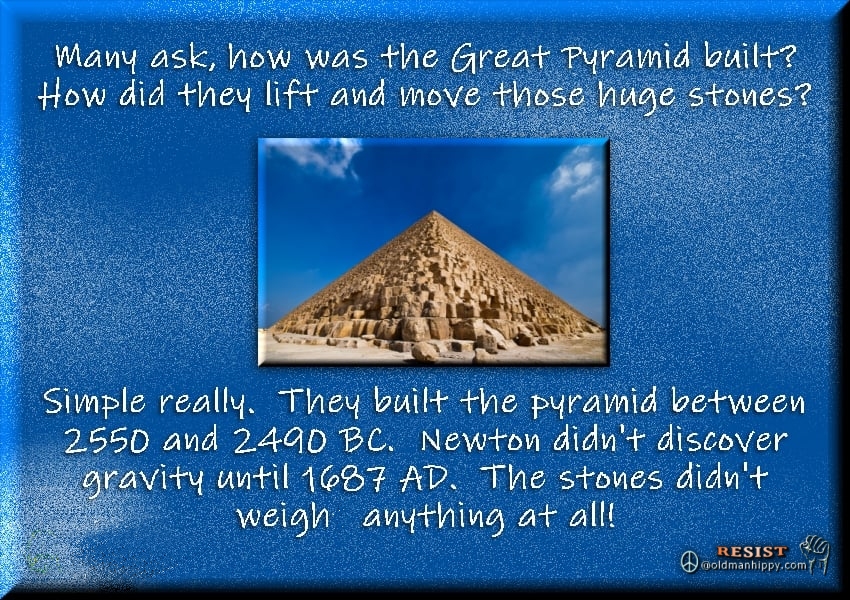 Many ask, how was the Great Pyramid built? How did they lift and move those huge stones?

Simple really. They built the pyramid between 2550 and 2490 BC. Newton didn't discover gravity until 1687 AD. The stones didn't weigh anything at all!

RESIST
@oldmanhippy.com